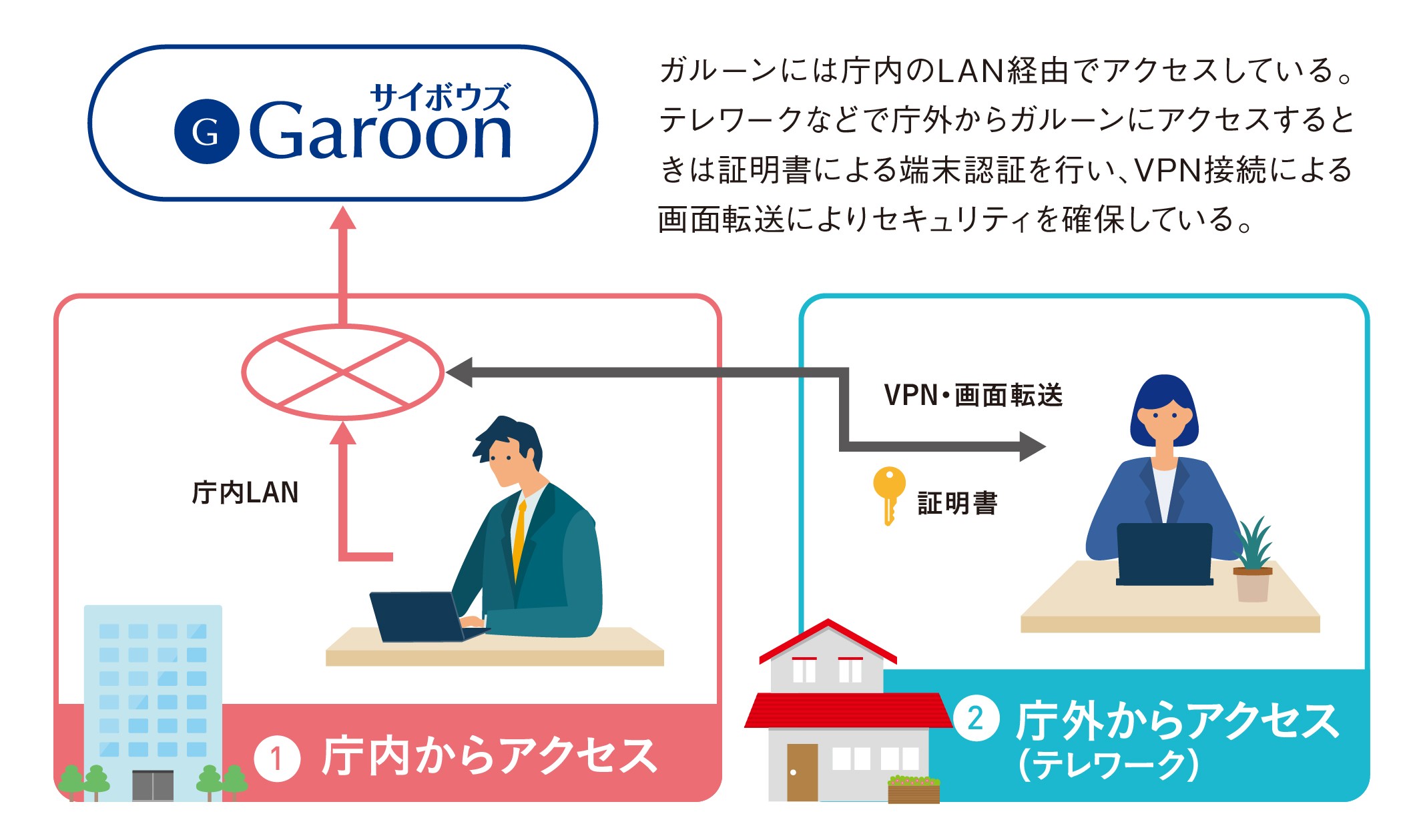 サイボウズ
G Garoon

ガルーンには庁内のLAN経由でアクセスしている。テレワークなどで庁外からガルーンにアクセスするときは証明書による端末認証を行い、VPN接続による画面転送によりセキュリティを確保している。

庁内LAN

VPN・画面転送

証明書

① 庁内からアクセス

② 庁外からアクセス
(テレワーク)